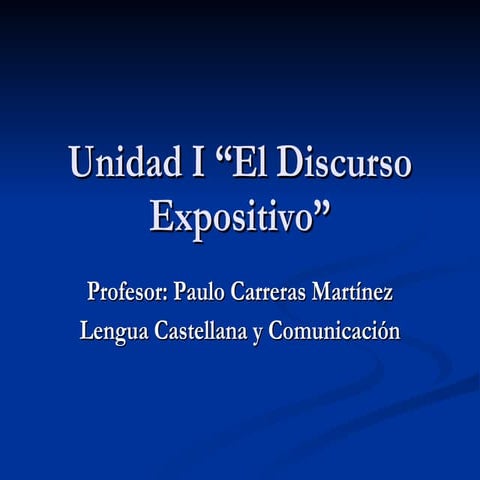 Unidad I “El Discurso Expositivo”

Profesor: Paulo Carreras Martínez

Lengua Castellana y Comunicación